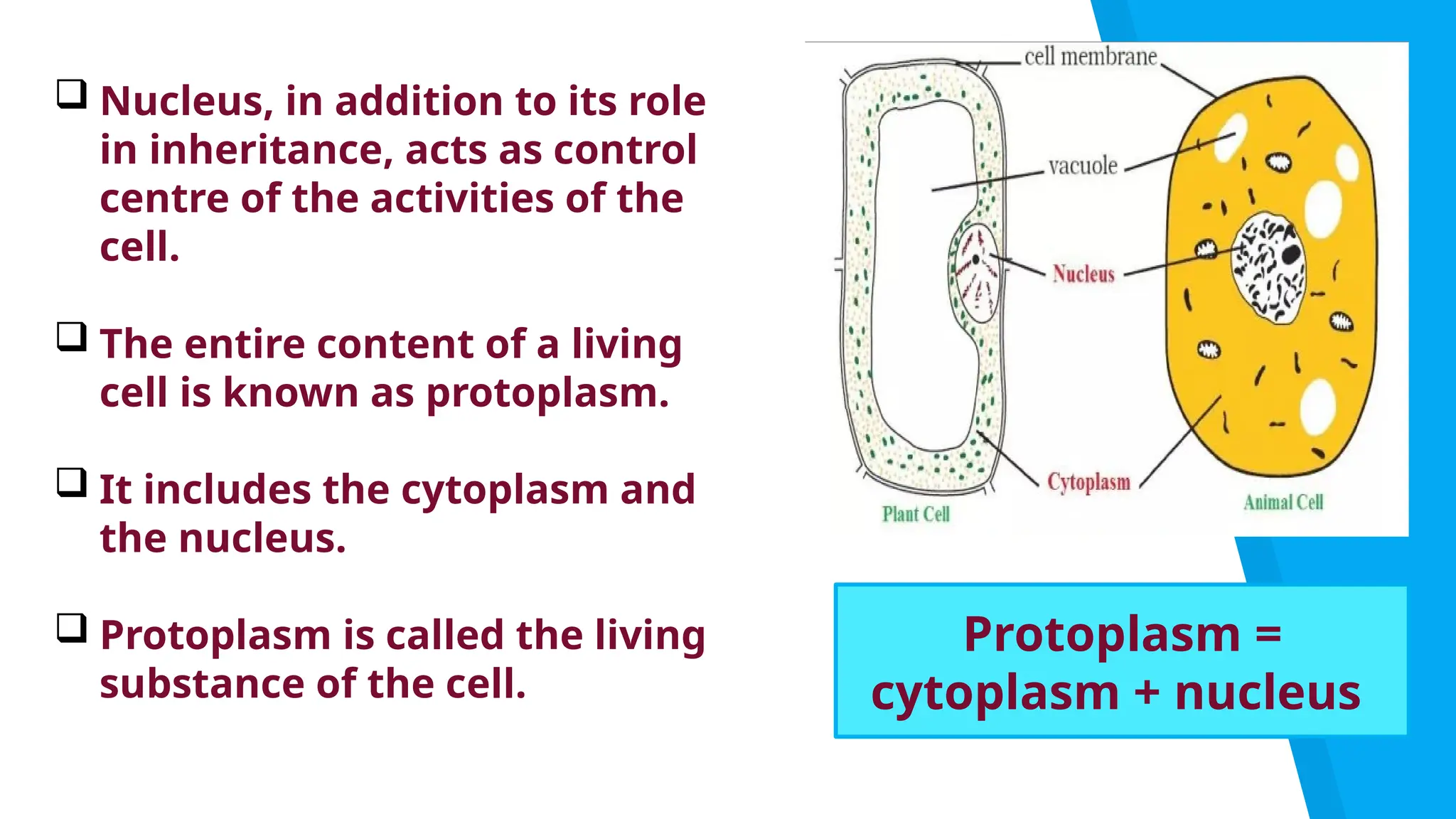 ❑ Nucleus, in addition to its role in inheritance, acts as control centre of the activities of the cell.

❑ The entire content of a living cell is known as protoplasm.

❑ It includes the cytoplasm and the nucleus.

❑ Protoplasm is called the living substance of the cell.

cell membrane

vacuole

Nucleus

Cytoplasm

Plant Cell

Animal Cell

Protoplasm = cytoplasm + nucleus